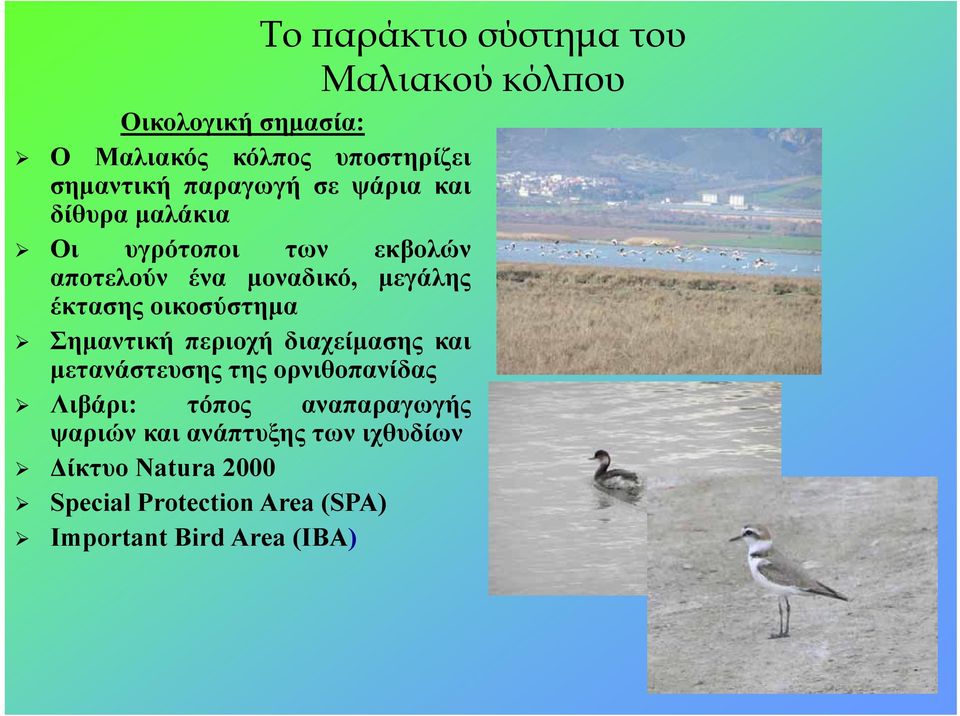 Το παράκτιο σύστημα του Μαλιακού κόλπου

Οικολογική σημασία:

➢ Ο Μαλιακός κόλπος υποστηρίζει σημαντική παραγωγή σε ψάρια και δίθυρα μαλάκια

➢ Οι υγρότοποι των εκβολών αποτελούν ένα μοναδικό, μεγάλης έκτασης οικοσύστημα

➢ Σημαντική περιοχή διαχείμασης και μετανάστευσης της ορνιθοπανίδας

➢ Λιβάρι: τόπος αναπαραγωγής ψαριών και ανάπτυξης των ιχθυδίων

➢ Δίκτυο Natura 2000

➢ Special Protection Area (SPA)

➢ Important Bird Area (IBA)